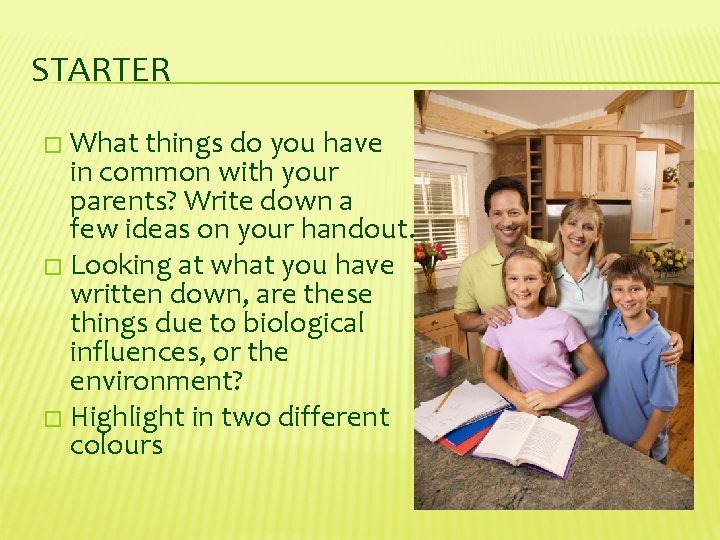 STARTER

□ What things do you have in common with your parents? Write down a few ideas on your handout.

□ Looking at what you have written down, are these things due to biological influences, or the environment?

□ Highlight in two different colours